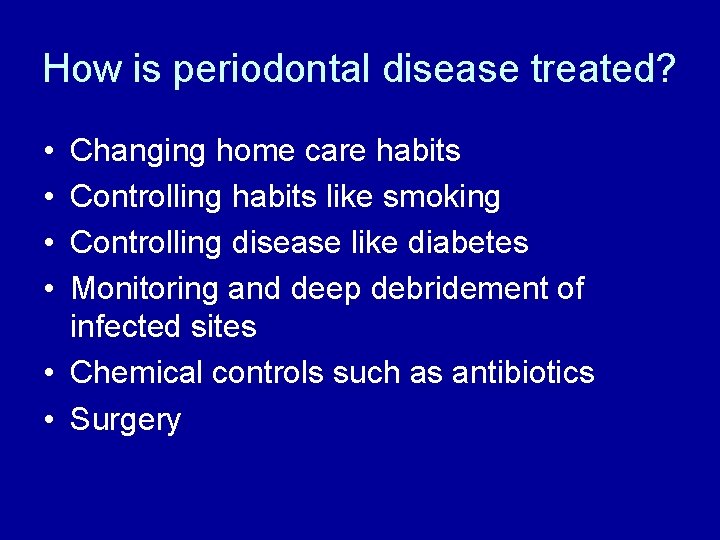 How is periodontal disease treated?

• Changing home care habits
• Controlling habits like smoking
• Controlling disease like diabetes
• Monitoring and deep debridement of infected sites
• Chemical controls such as antibiotics
• Surgery